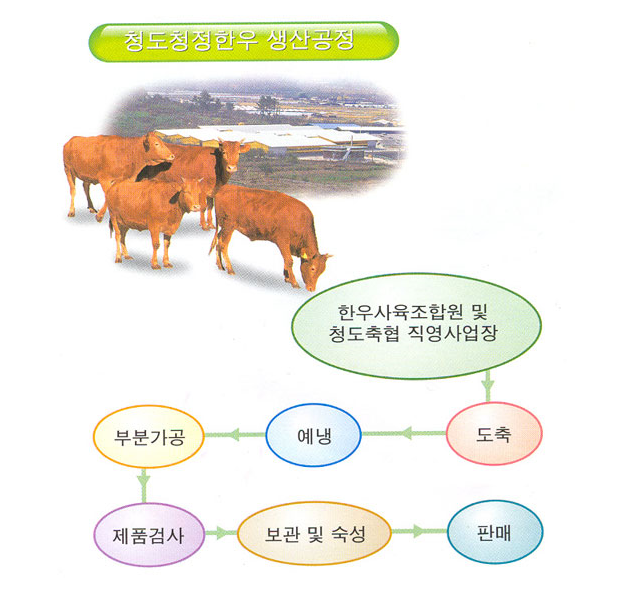 청도청정한우 생산공정

한우사육조합원 및 청도축협 직영사업장

도축

예냉

부분가공

제품검사

보관 및 숙성

판매